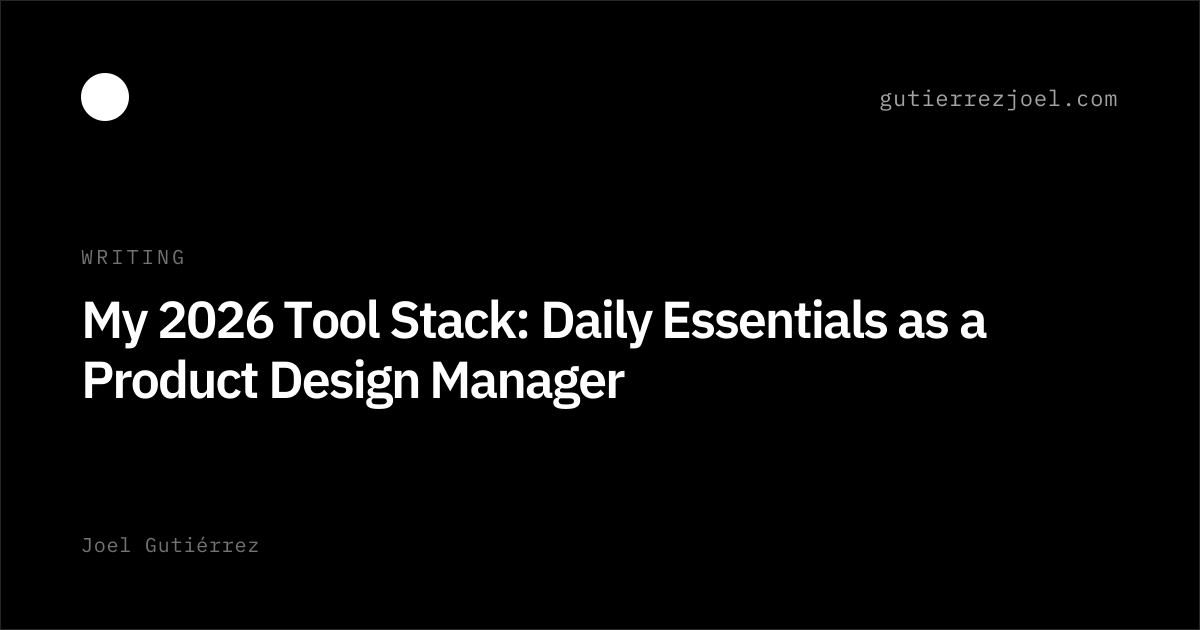 gutierrezjoel.com

WRITING

My 2026 Tool Stack: Daily Essentials as a Product Design Manager

Joel Gutiérrez